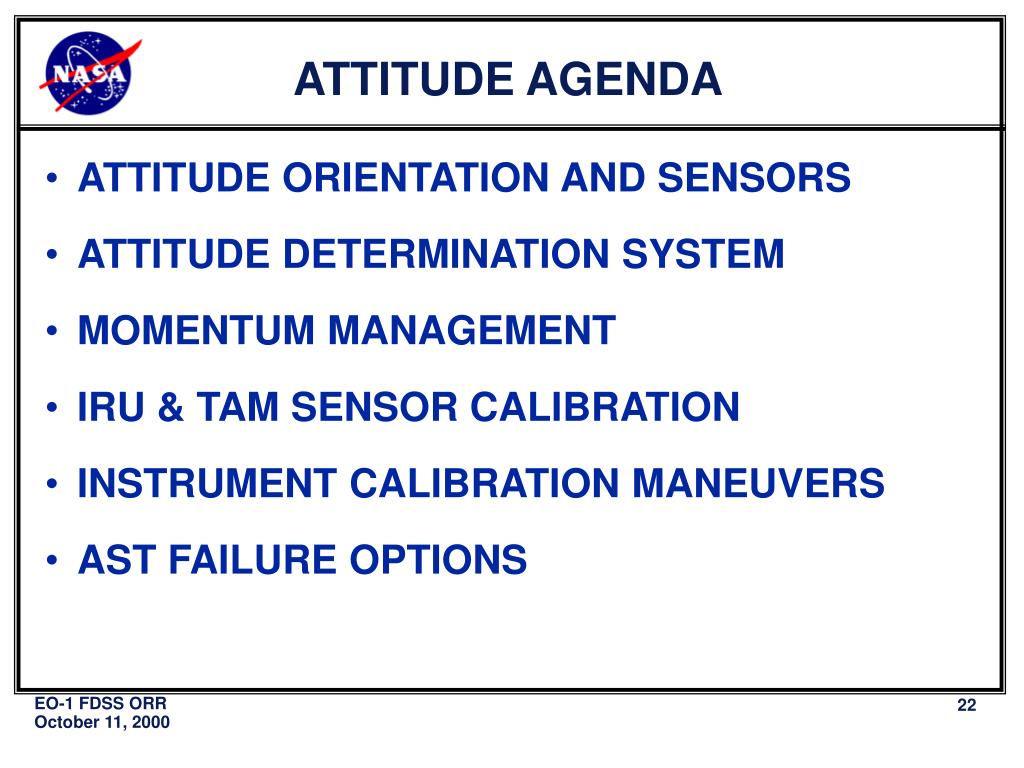 NASA

ATTITUDE AGENDA

• ATTITUDE ORIENTATION AND SENSORS
• ATTITUDE DETERMINATION SYSTEM
• MOMENTUM MANAGEMENT
• IRU & TAM SENSOR CALIBRATION
• INSTRUMENT CALIBRATION MANEUVERS
• AST FAILURE OPTIONS

EO-1 FDSS ORR
October 11, 2000

22